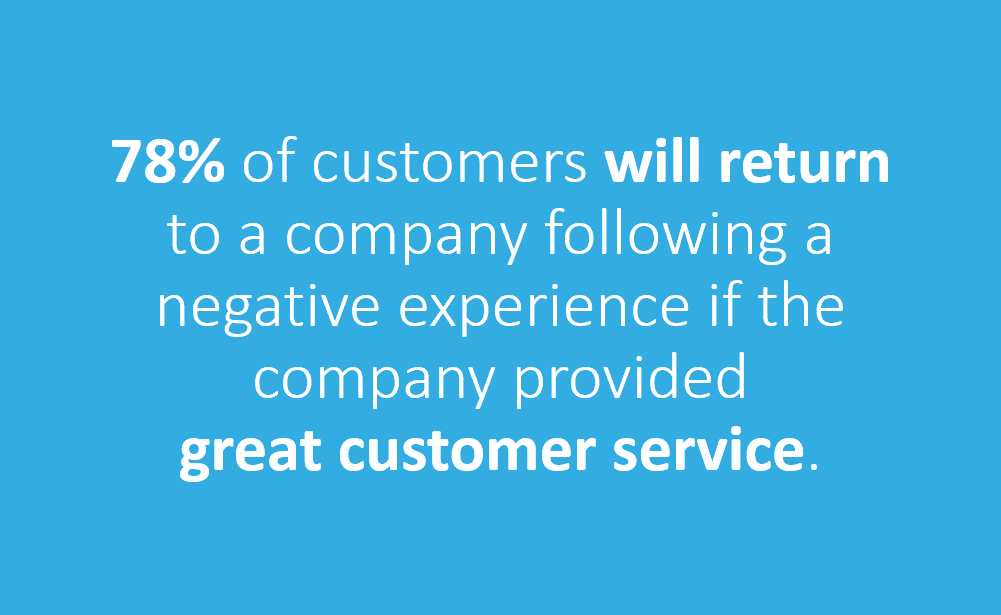 78% of customers will return to a company following a negative experience if the company provided great customer service.